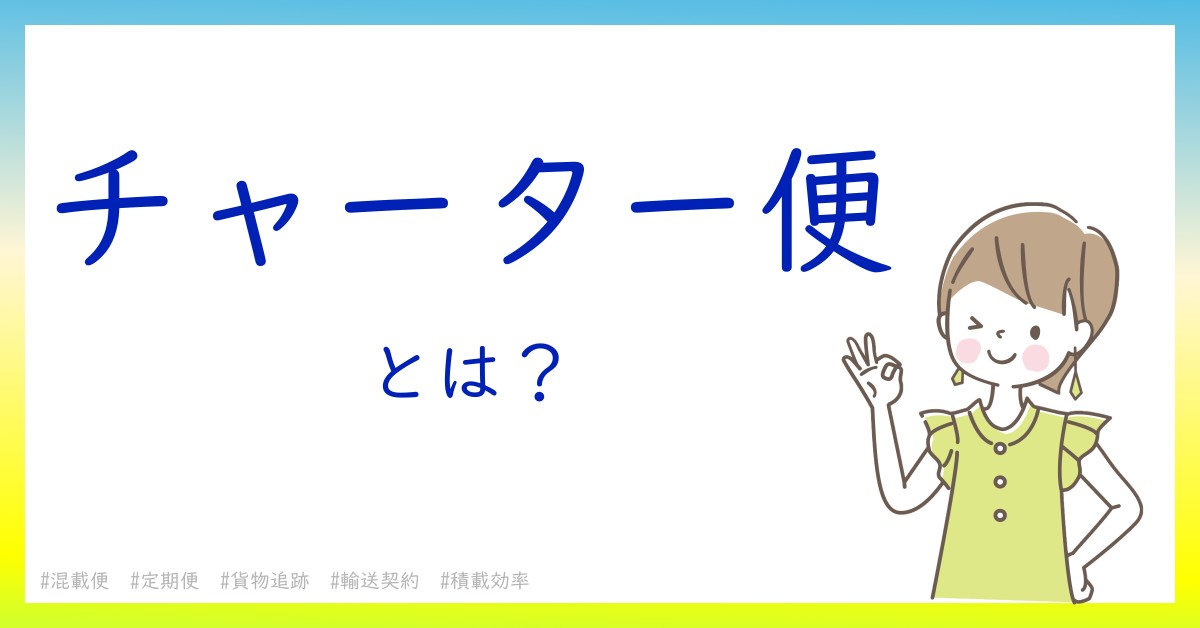 チャーター便

とは？

#混載便 #定期便 #貨物追跡 #輸送契約 #積載効率